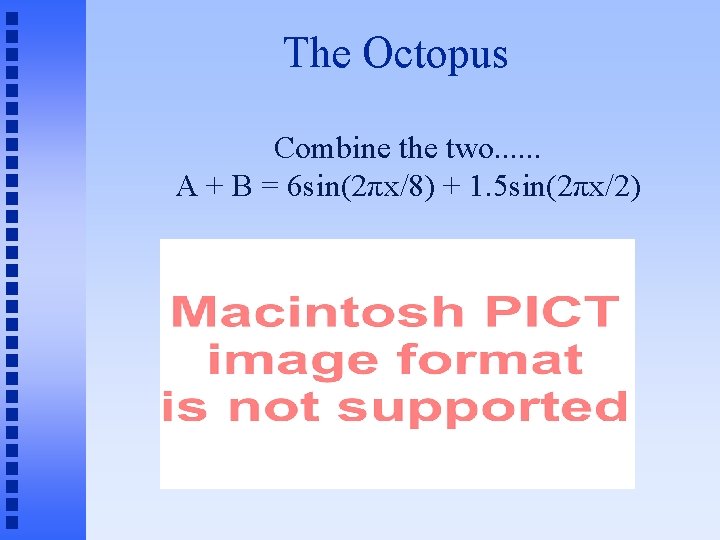 The Octopus

Combine the two......
$A + B = 6\sin(2\pi x/8) + 1.5\sin(2\pi x/2)$

Macintosh PICT image format is not supported